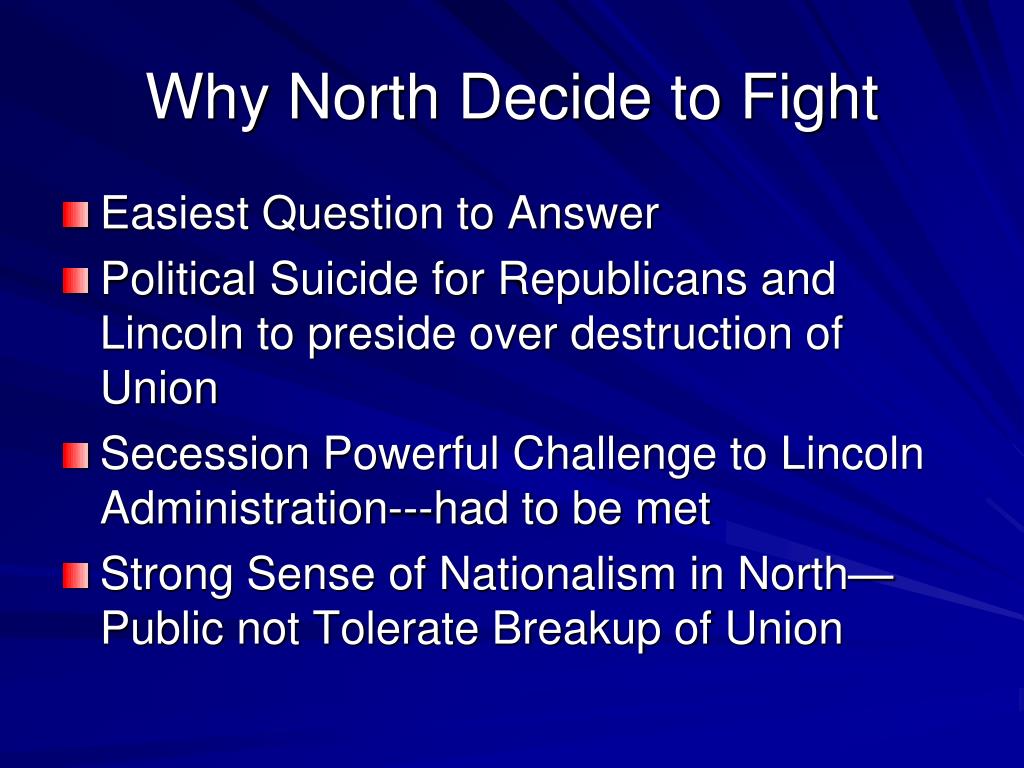 Why North Decide to Fight

Easiest Question to Answer

Political Suicide for Republicans and Lincoln to preside over destruction of Union

Secession Powerful Challenge to Lincoln Administration---had to be met

Strong Sense of Nationalism in North—Public not Tolerate Breakup of Union